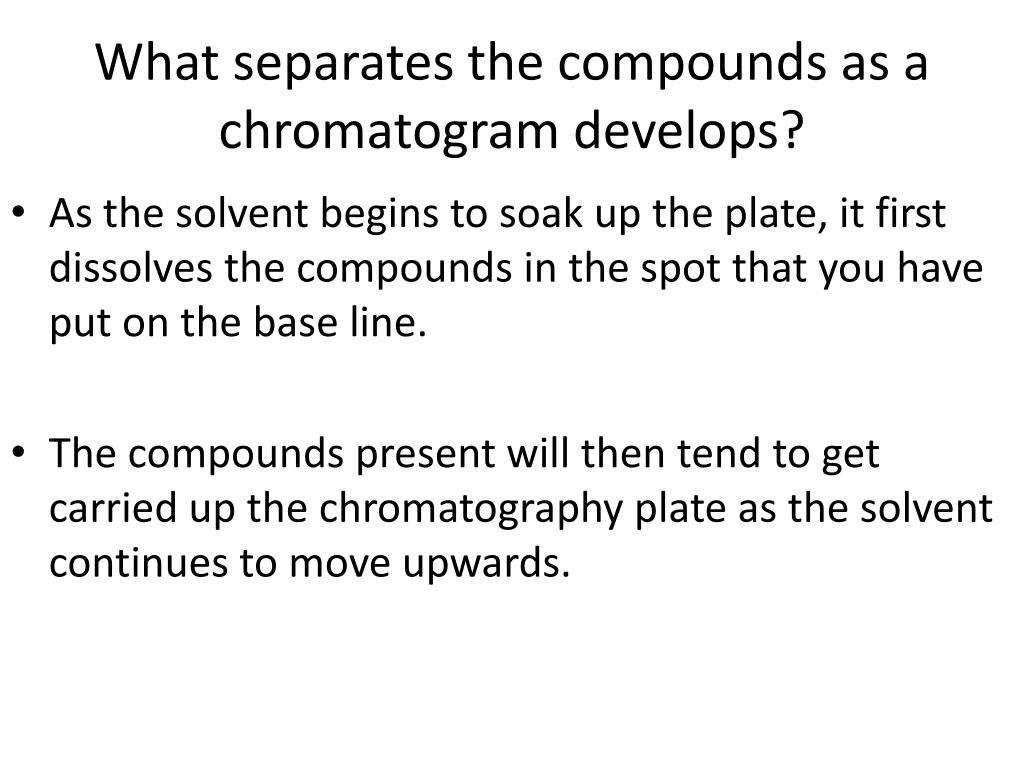 What separates the compounds as a chromatogram develops?

• As the solvent begins to soak up the plate, it first dissolves the compounds in the spot that you have put on the base line.

• The compounds present will then tend to get carried up the chromatography plate as the solvent continues to move upwards.